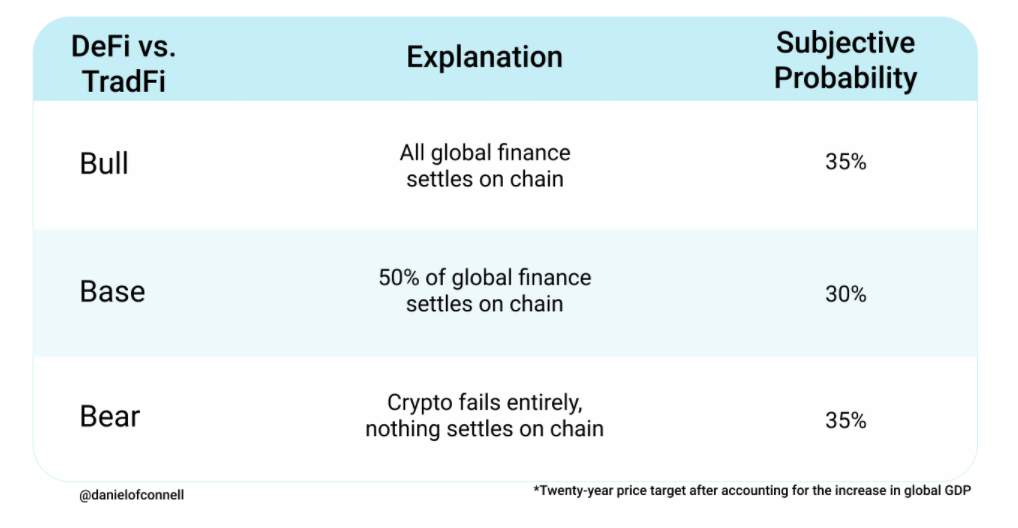 | DeFi vs. TradFi | Explanation | Subjective Probability |
|---|---|---|
| Bull | All global finance settles on chain | 35% |
| Base | 50% of global finance settles on chain | 30% |
| Bear | Crypto fails entirely, nothing settles on chain | 35% |

@danielofconnell

*Twenty-year price target after accounting for the increase in global GDP